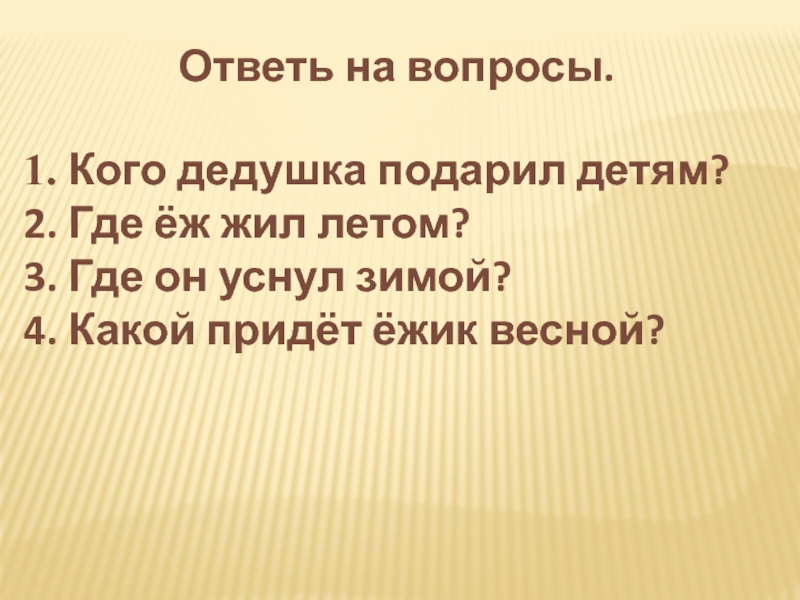 Ответь на вопросы.

1. Кого дедушка подарил детям?
2. Где ёж жил летом?
3. Где он уснул зимой?
4. Какой придёт ёжик весной?